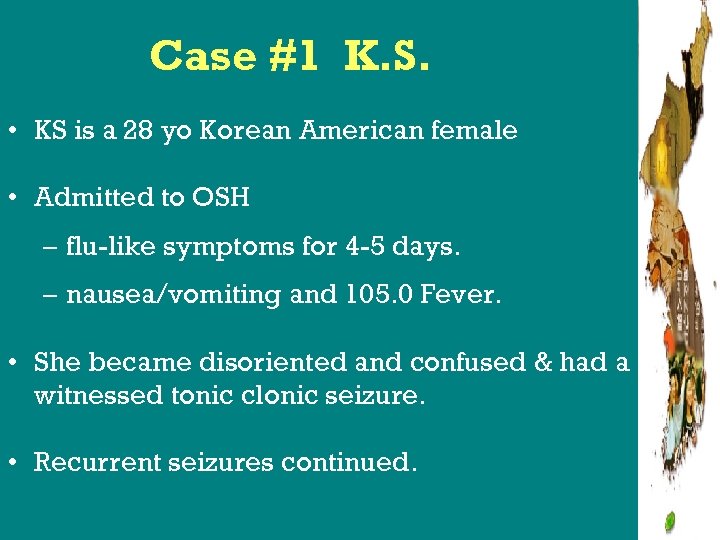 Case #1 K.S.

• KS is a 28 yo Korean American female

• Admitted to OSH

– flu-like symptoms for 4-5 days.

– nausea/vomiting and 105.0 Fever.

• She became disoriented and confused & had a witnessed tonic clonic seizure.

• Recurrent seizures continued.